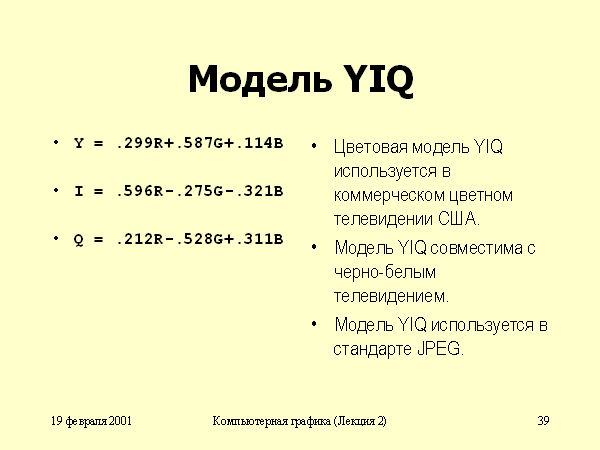 Модель YIQ

• Y = .299R+.587G+.114B

• I = .596R-.275G-.321B

• Q = .212R-.528G+.311B

• Цветовая модель YIQ используется в коммерческом цветном телевидении США.

• Модель YIQ совместима с черно-белым телевидением.

• Модель YIQ используется в стандарте JPEG.

19 февраля 2001 Компьютерная графика (Лекция 2) 39